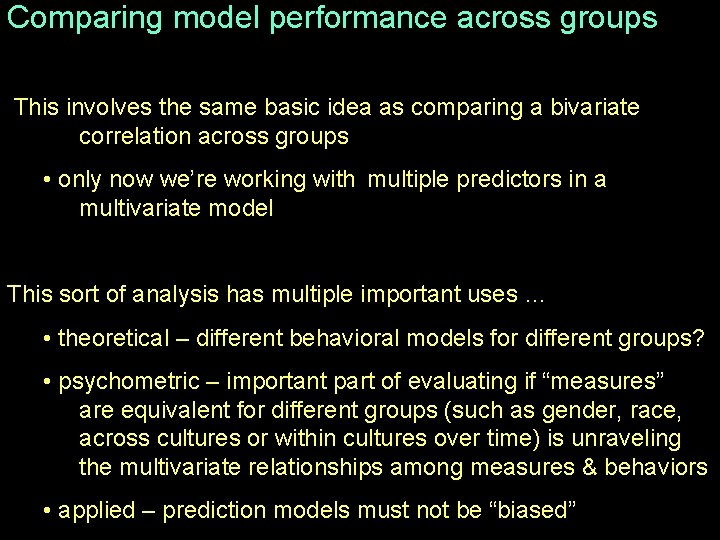 Comparing model performance across groups

This involves the same basic idea as comparing a bivariate correlation across groups

• only now we're working with  multiple predictors in a multivariate model

This sort of analysis has multiple important uses ...

• theoretical – different behavioral models for different groups?

• psychometric – important part of evaluating if "measures" are equivalent for different groups (such as gender, race, across cultures or within cultures over time) is unraveling the multivariate relationships among measures & behaviors

• applied – prediction models must not be "biased"